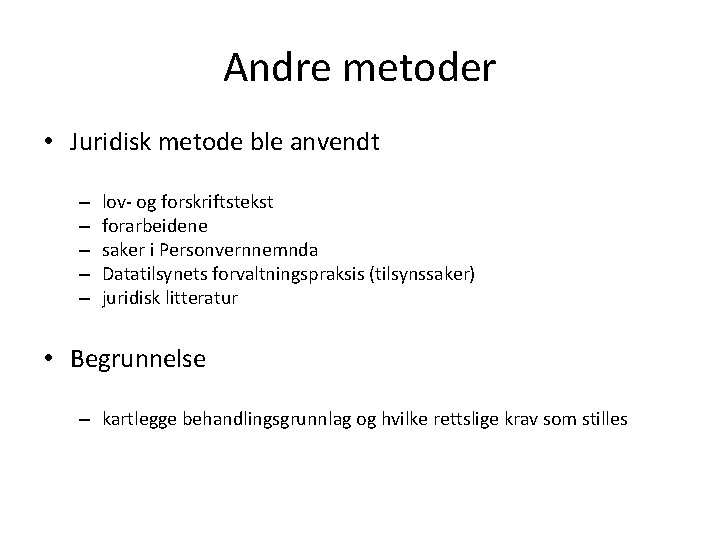 Andre metoder

• Juridisk metode ble anvendt

– lov- og forskriftstekst
– forarbeidene
– saker i Personvernnemnda
– Datatilsynets forvaltningspraksis (tilsynssaker)
– juridisk litteratur

• Begrunnelse

– kartlegge behandlingsgrunnlag og hvilke rettslige krav som stilles